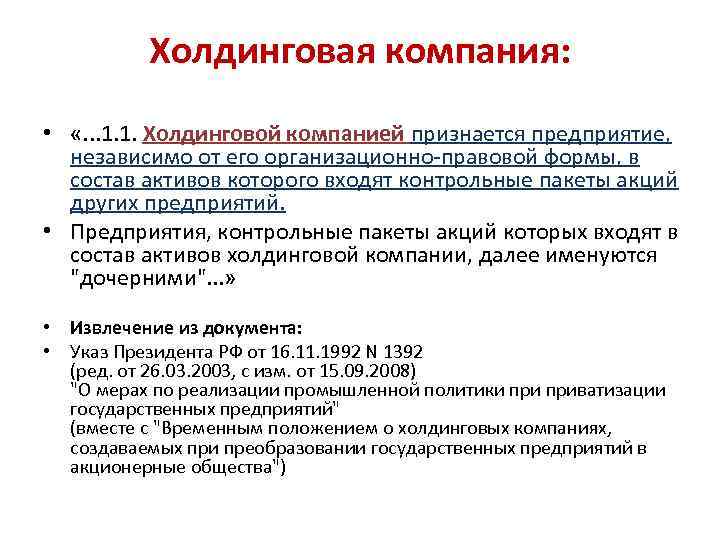 Холдинговая компания:

• «...1.1. Холдинговой компанией признается предприятие, независимо от его организационно-правовой формы, в состав активов которого входят контрольные пакеты акций других предприятий.

• Предприятия, контрольные пакеты акций которых входят в состав активов холдинговой компании, далее именуются "дочерними"...»

• Извлечение из документа:

• Указ Президента РФ от 16.11.1992 N 1392
(ред. от 26.03.2003, с изм. от 15.09.2008)
"О мерах по реализации промышленной политики при приватизации государственных предприятий"
(вместе с "Временным положением о холдинговых компаниях, создаваемых при преобразовании государственных предприятий в акционерные общества")